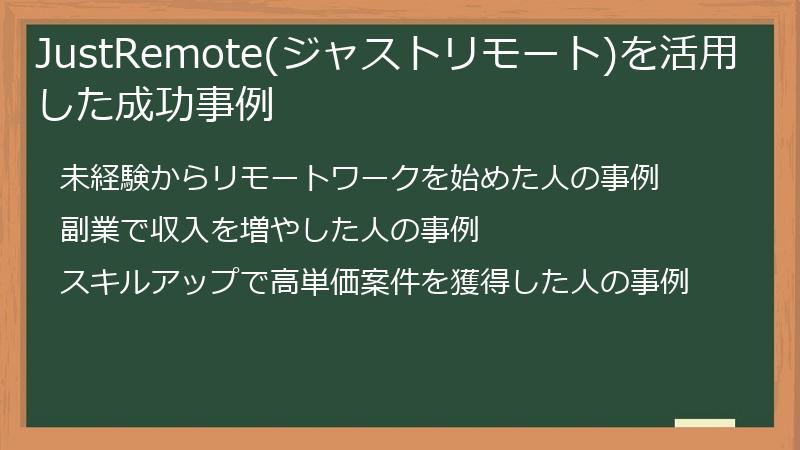 JustRemote(ジャストリモート)を活用した成功事例

未経験からリモートワークを始めた人の事例

副業で収入を増やした人の事例

スキルアップで高単価案件を獲得した人の事例